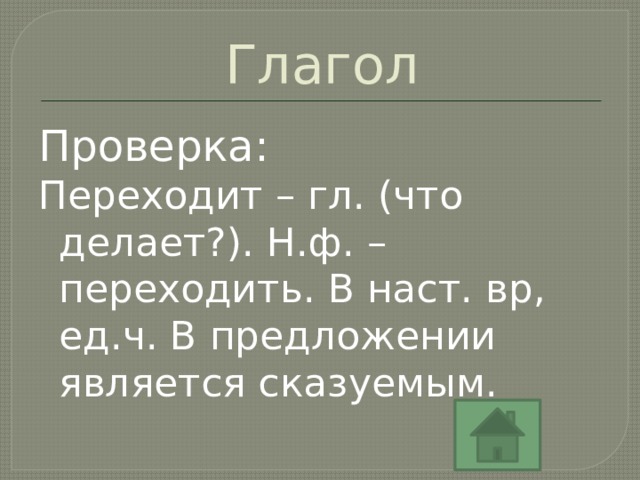 Глагол

Проверка:

Переходит – гл. (что делает?). Н.ф. – переходить. В наст. вр, ед.ч. В предложении является сказуемым.